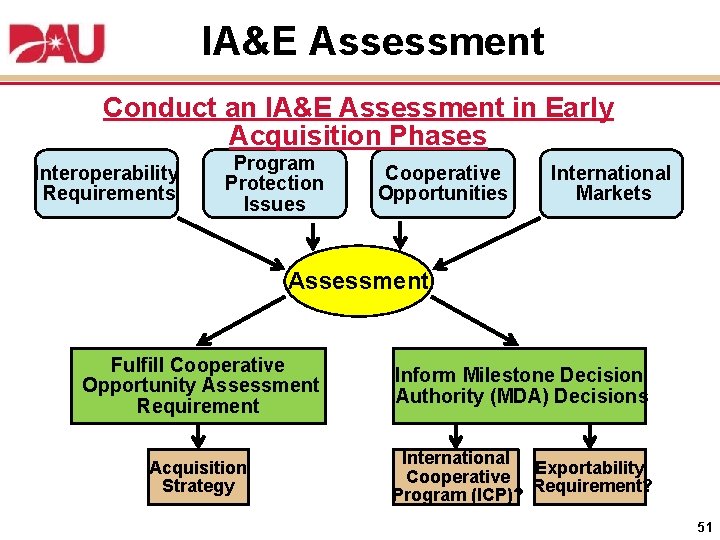 DAU

IA&E Assessment

Conduct an IA&E Assessment in Early Acquisition Phases

Interoperability Requirements

Program Protection Issues

Cooperative Opportunities

International Markets

Assessment

Fulfill Cooperative Opportunity Assessment Requirement

Inform Milestone Decision Authority (MDA) Decisions

Acquisition Strategy

International Cooperative Program (ICP)?

Exportability Requirement?

51